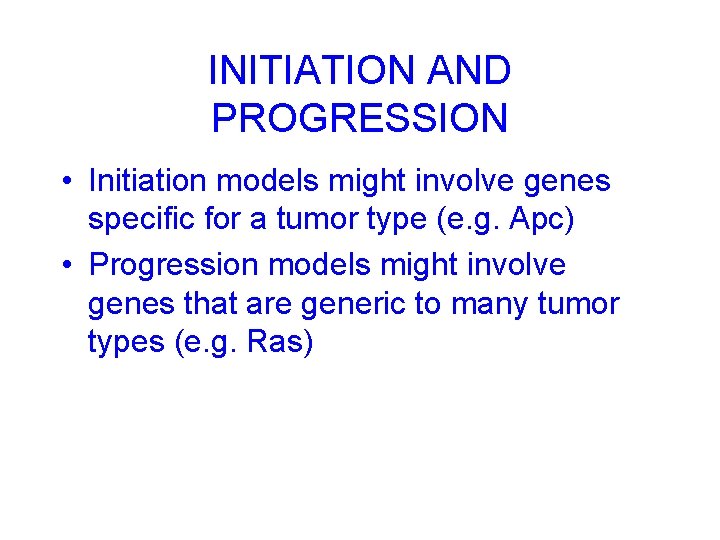 INITIATION AND PROGRESSION

• Initiation models might involve genes specific for a tumor type (e.g. Apc)

• Progression models might involve genes that are generic to many tumor types (e.g. Ras)